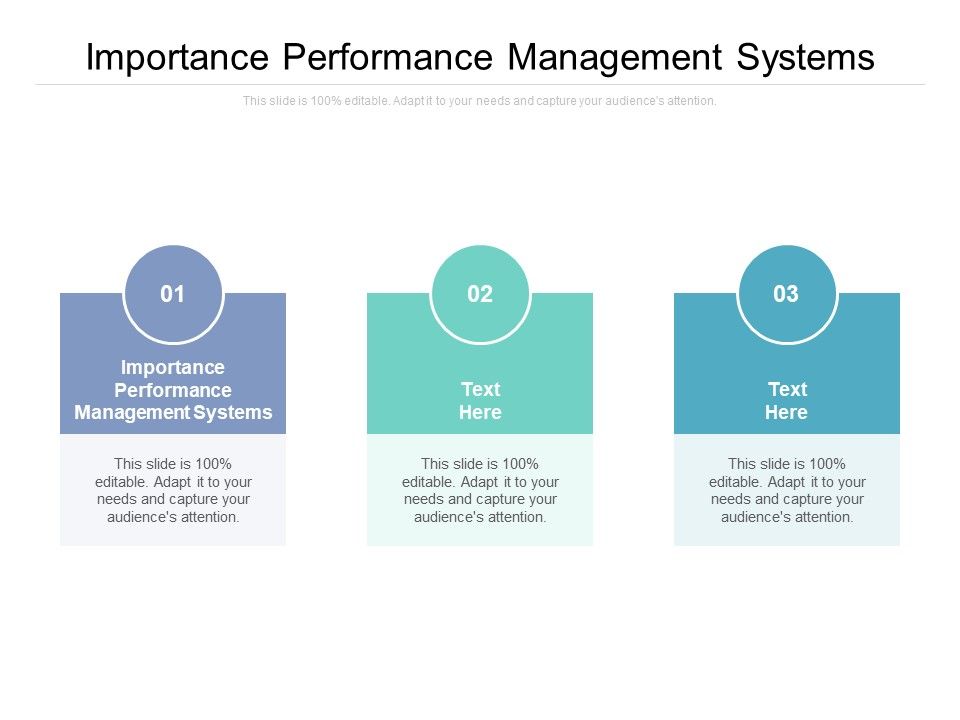 Importance Performance Management Systems

This slide is 100% editable. Adapt it to your needs and capture your audience's attention.

01

Importance Performance Management Systems

This slide is 100% editable. Adapt it to your needs and capture your audience's attention.

02

Text Here

This slide is 100% editable. Adapt it to your needs and capture your audience's attention.

03

Text Here

This slide is 100% editable. Adapt it to your needs and capture your audience's attention.